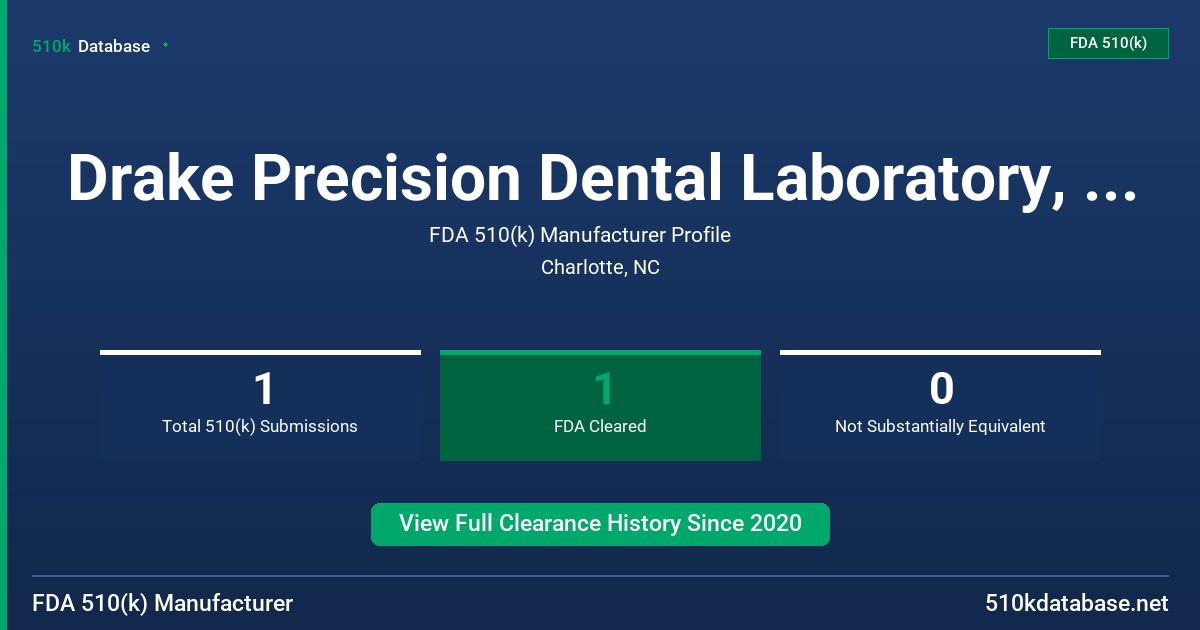 510k Database

FDA 510(k)

Drake Precision Dental Laboratory, ...

FDA 510(k) Manufacturer Profile

Charlotte, NC

1
Total 510(k) Submissions

1
FDA Cleared

0
Not Substantially Equivalent

View Full Clearance History Since 2020

FDA 510(k) Manufacturer

510kdatabase.net